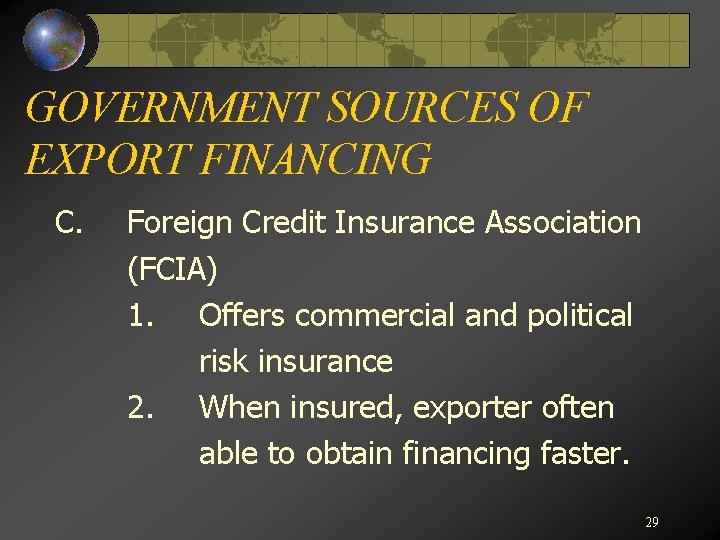 GOVERNMENT SOURCES OF EXPORT FINANCING

C. Foreign Credit Insurance Association (FCIA)

1. Offers commercial and political risk insurance

2. When insured, exporter often able to obtain financing faster.

29